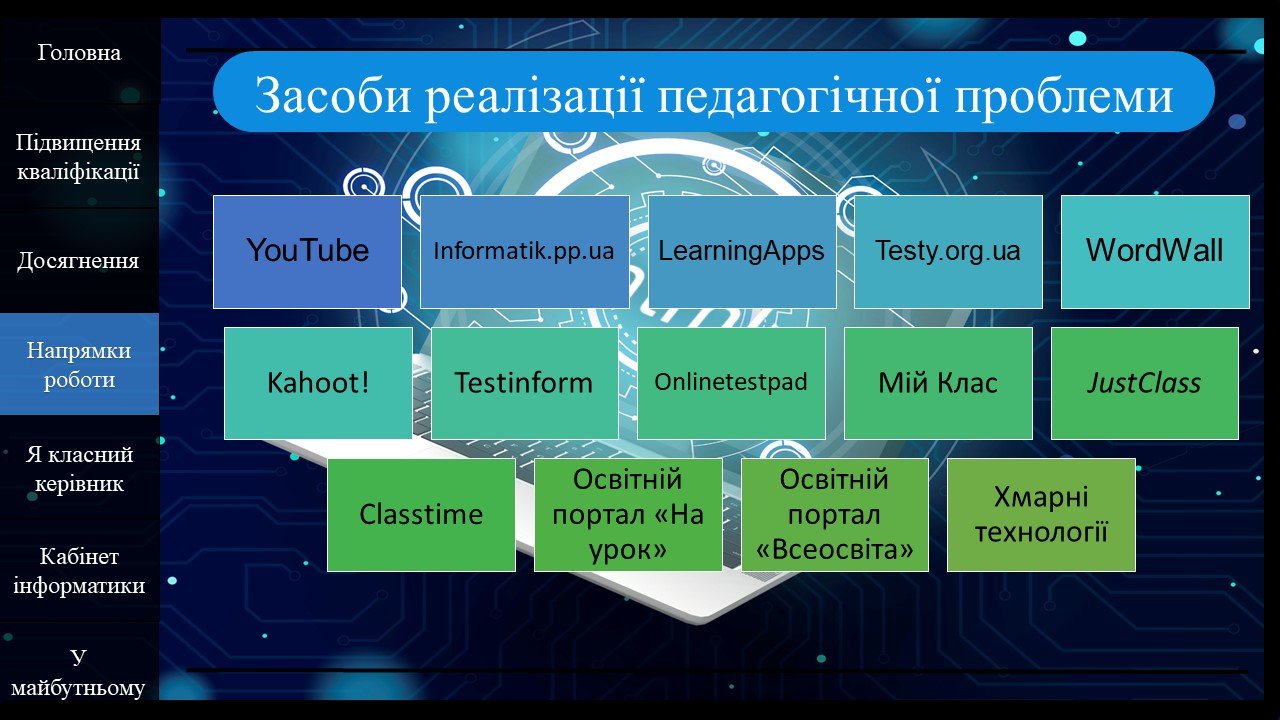 Головна

Підвищення кваліфікації

Досягнення

Напрямки роботи

Я класний керівник

Кабінет інформатики

У майбутньому

Засоби реалізації педагогічної проблеми

YouTube

Informatik.pp.ua

LearningApps

Testy.org.ua

WordWall

Kahoot!

Testinform

Onlinetestpad

Мій Клас

JustClass

Classtime

Освітній портал «На урок»

Освітній портал «Всеосвіта»

Хмарні технології